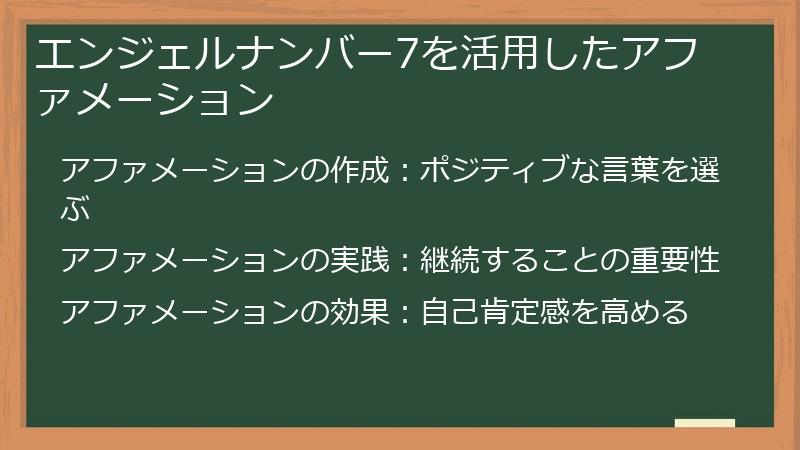 エンジェルナンバー7を活用したアファメーション

アファメーションの作成：ポジティブな言葉を選ぶ

アファメーションの実践：継続することの重要性

アファメーションの効果：自己肯定感を高める